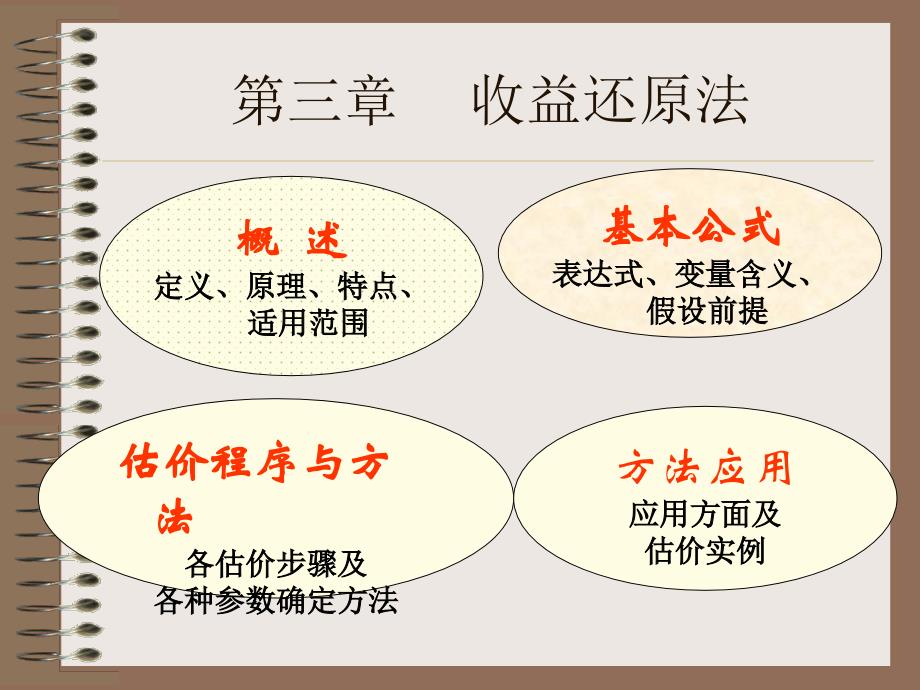 第三章　收益还原法

概　述
定义、原理、特点、适用范围

基本公式
表达式、变量含义、假设前提

估价程序与方法
各估价步骤及各种参数确定方法

方法应用
应用方面及估价实例